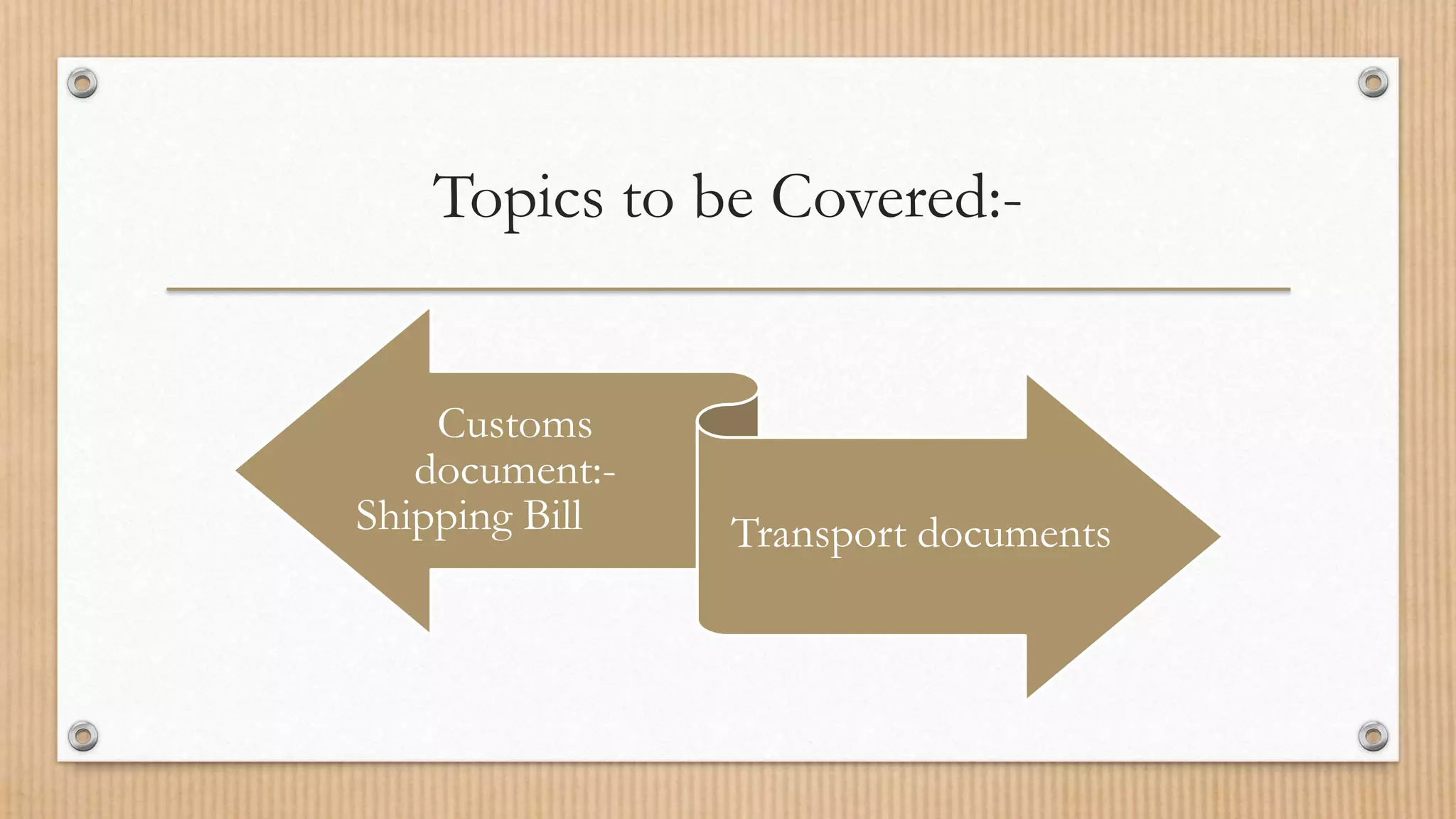 Topics to be Covered:-

Customs document:- Shipping Bill

Transport documents